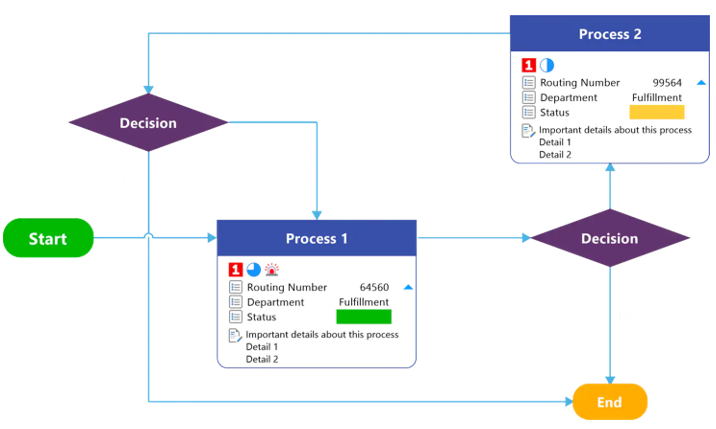 Process 2

1

Routing Number 99564

Department Fulfillment

Status

Important details about this process

Detail 1

Detail 2

Decision

Start

Process 1

1

Routing Number 64560

Department Fulfillment

Status

Important details about this process

Detail 1

Detail 2

Decision

End